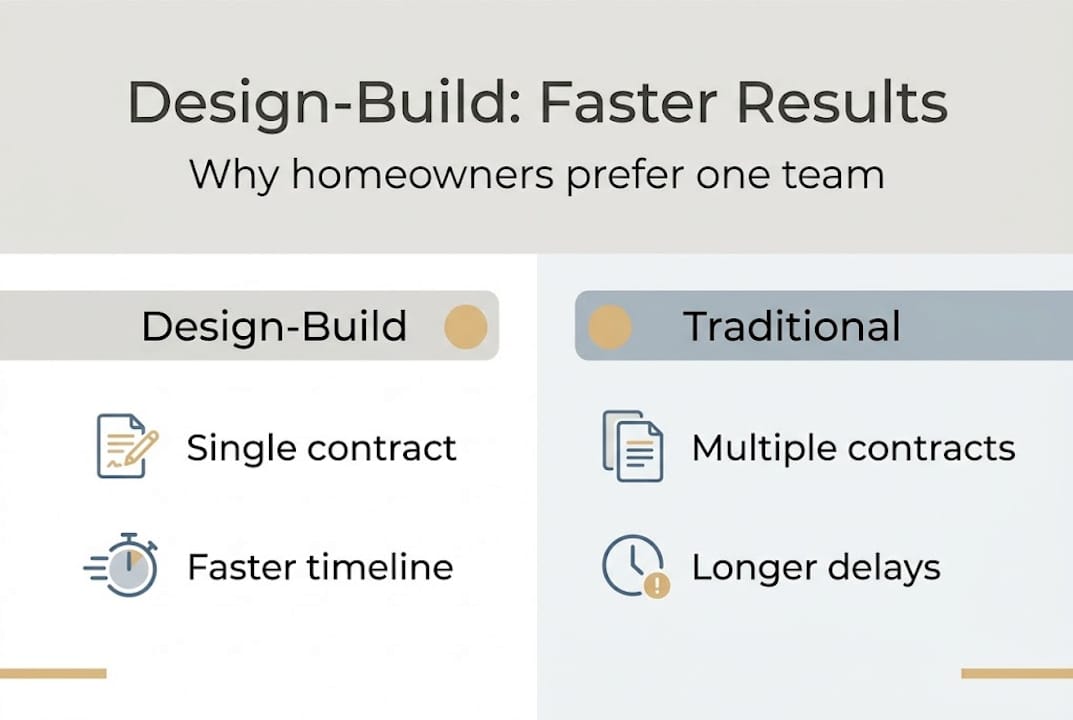 Design-Build: Faster Results
Why homeowners prefer one team

Design-Build

Single contract

Faster timeline

Traditional

Multiple contracts

Longer delays